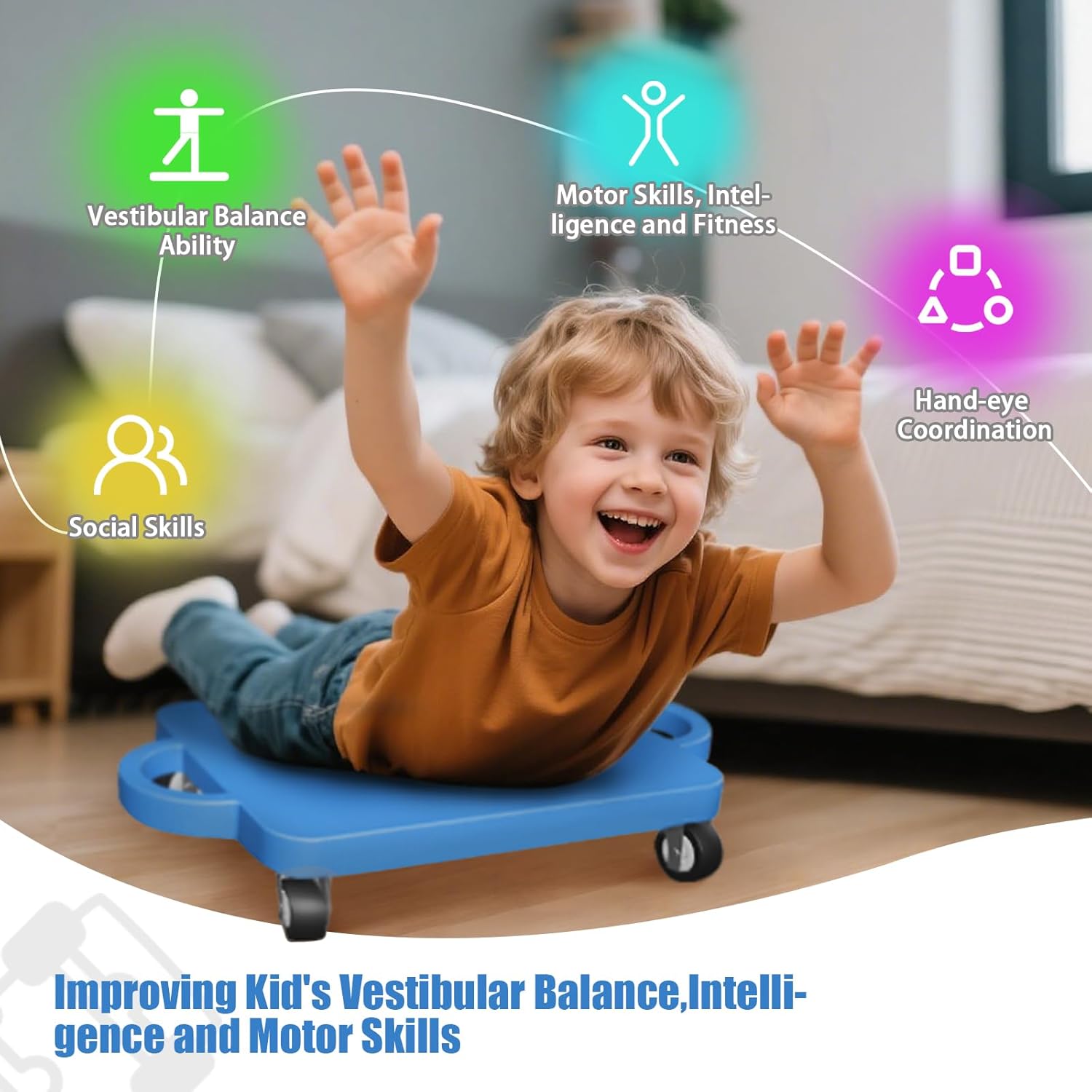 Vestibular Balance Ability

Motor Skills, Intelligence and Fitness

Hand-eye Coordination

Social Skills

Improving Kid's Vestibular Balance,Intelligence and Motor Skills